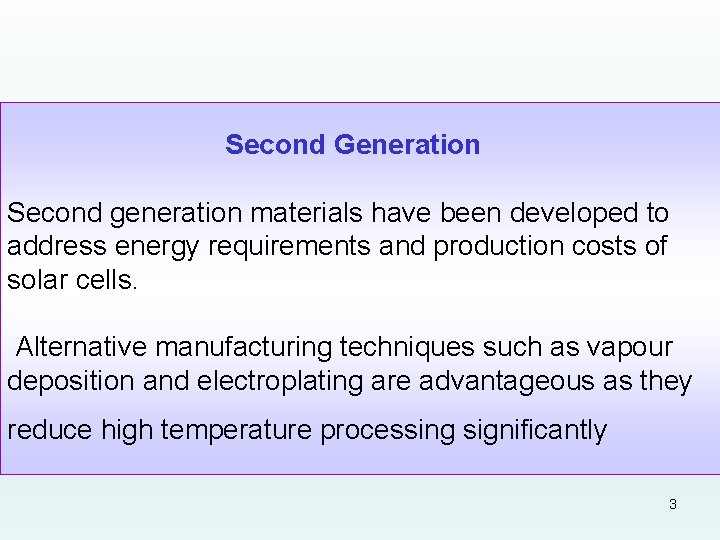 Second Generation

Second generation materials have been developed to address energy requirements and production costs of solar cells.

Alternative manufacturing techniques such as vapour deposition and electroplating are advantageous as they reduce high temperature processing significantly

3